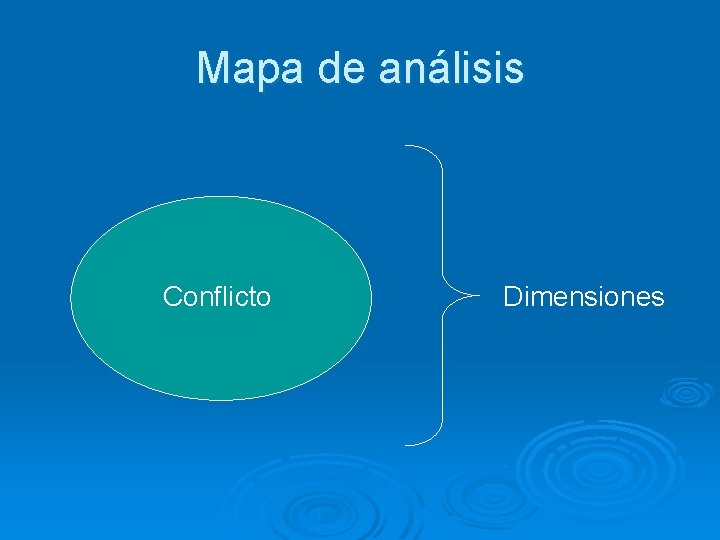 Mapa de análisis

Conflicto

Dimensiones